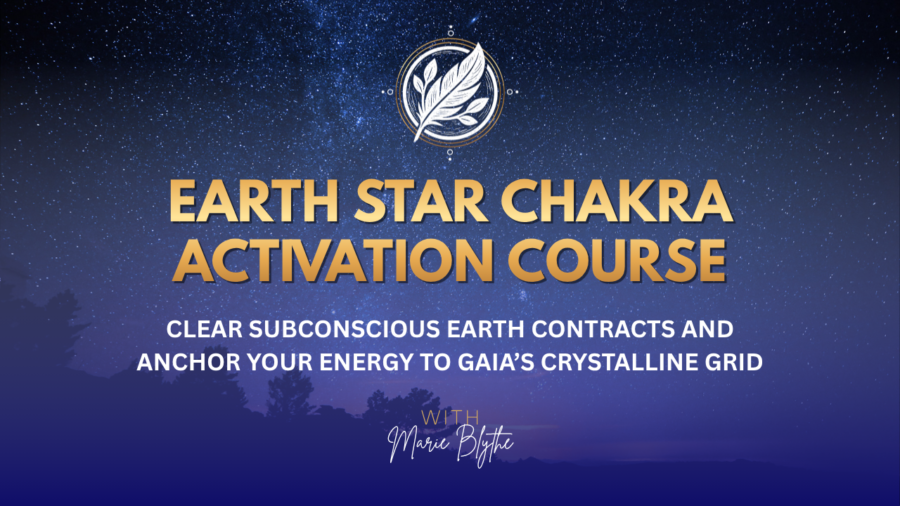 EARTH STAR CHAKRA ACTIVATION COURSE

CLEAR SUBCONSCIOUS EARTH CONTRACTS AND ANCHOR YOUR ENERGY TO GAIA'S CRYSTALLINE GRID

WITH

Marie Blythe